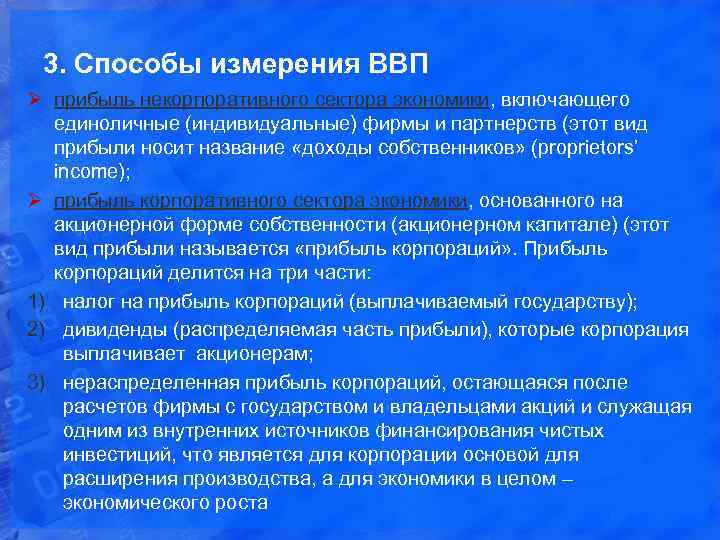 3. Способы измерения ВВП

➢ прибыль некорпоративного сектора экономики, включающего единоличные (индивидуальные) фирмы и партнерств (этот вид прибыли носит название «доходы собственников» (proprietors' income);

➢ прибыль корпоративного сектора экономики, основанного на акционерной форме собственности (акционерном капитале) (этот вид прибыли называется «прибыль корпораций». Прибыль корпораций делится на три части:

1) налог на прибыль корпораций (выплачиваемый государству);

2) дивиденды (распределяемая часть прибыли), которые корпорация выплачивает акционерам;

3) нераспределенная прибыль корпораций, остающаяся после расчетов фирмы с государством и владельцами акций и служащая одним из внутренних источников финансирования чистых инвестиций, что является для корпорации основой для расширения производства, а для экономики в целом – экономического роста